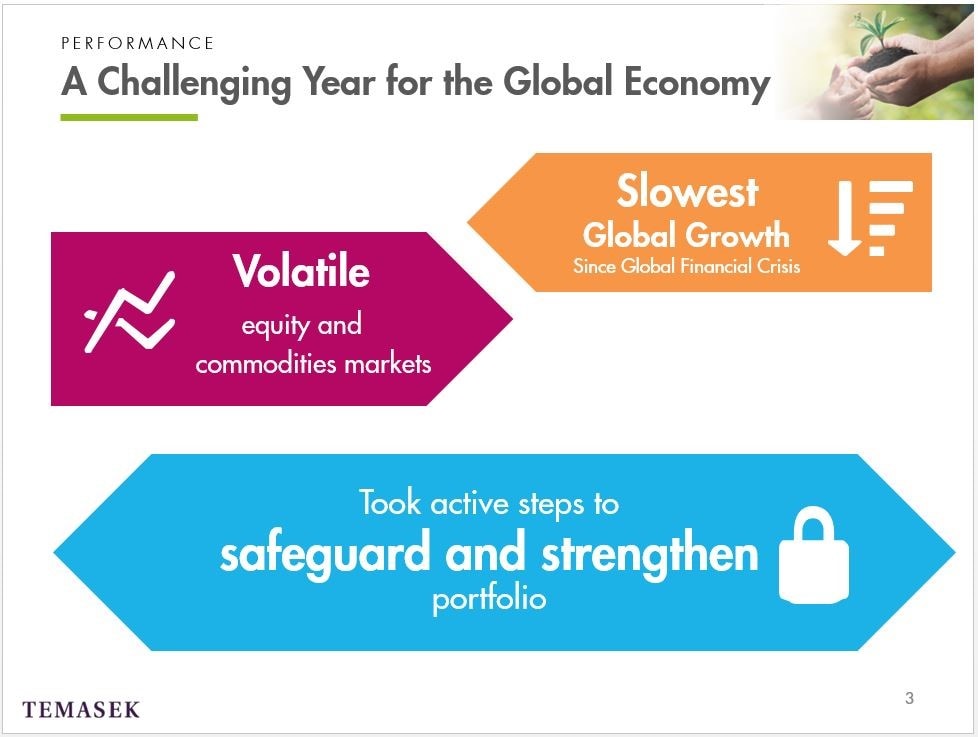 PERFORMANCE

A Challenging Year for the Global Economy

Slowest
Global Growth
Since Global Financial Crisis

Volatile
equity and commodities markets

Took active steps to
safeguard and strengthen
portfolio

TEMASEK

3